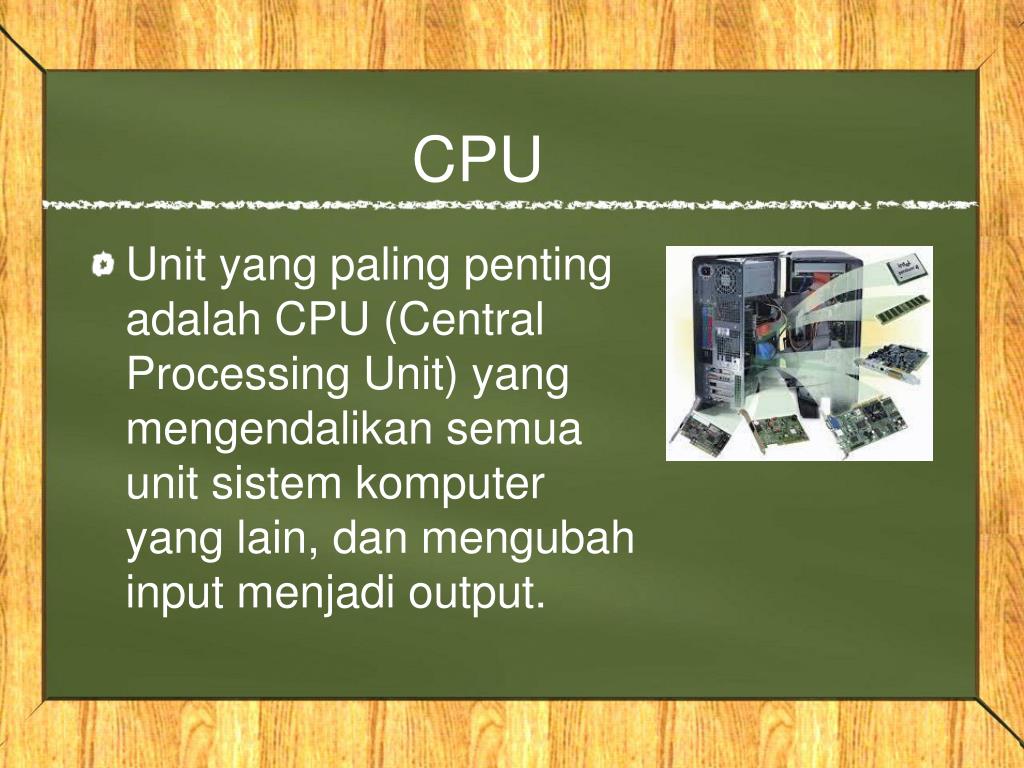 CPU

Unit yang paling penting adalah CPU (Central Processing Unit) yang mengendalikan semua unit sistem komputer yang lain, dan mengubah input menjadi output.